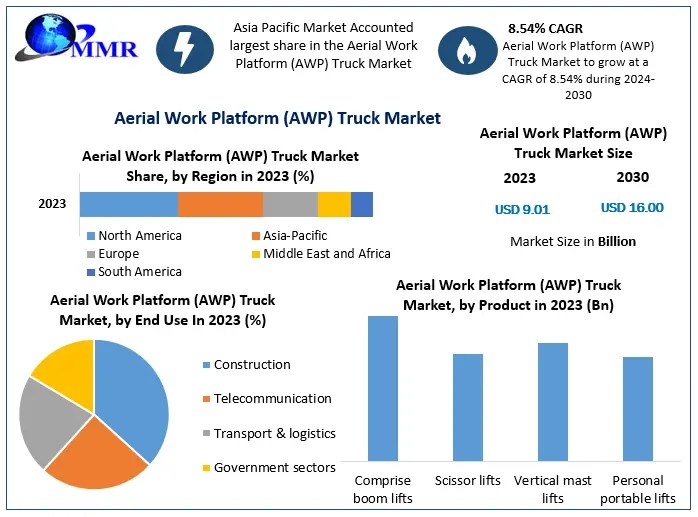 MMR

Asia Pacific Market Accounted largest share in the Aerial Work Platform (AWP) Truck Market

8.54% CAGR
Aerial Work Platform (AWP) Truck Market to grow at a CAGR of 8.54% during 2024-2030

Aerial Work Platform (AWP) Truck Market

Aerial Work Platform (AWP) Truck Market Share, by Region in 2023 (%)

2023

North America
Asia-Pacific
Europe
Middle East and Africa
South America

Aerial Work Platform (AWP) Truck Market Size

2023
2030

USD 9.01
USD 16.00

Market Size in Billion

Aerial Work Platform (AWP) Truck Market, by End Use In 2023 (%)

Construction
Telecommunication
Transport & logistics
Government sectors

Aerial Work Platform (AWP) Truck Market, by Product in 2023 (Bn)

Comprise boom lifts
Scissor lifts
Vertical mast lifts
Personal portable lifts